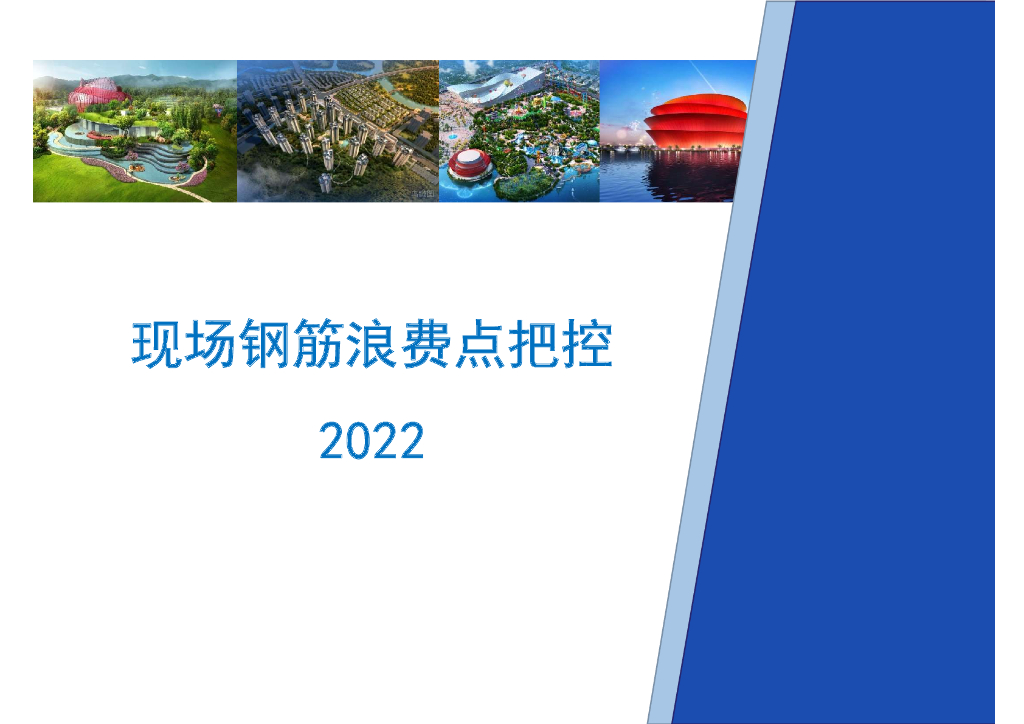 现场钢筋浪费点把控

2022